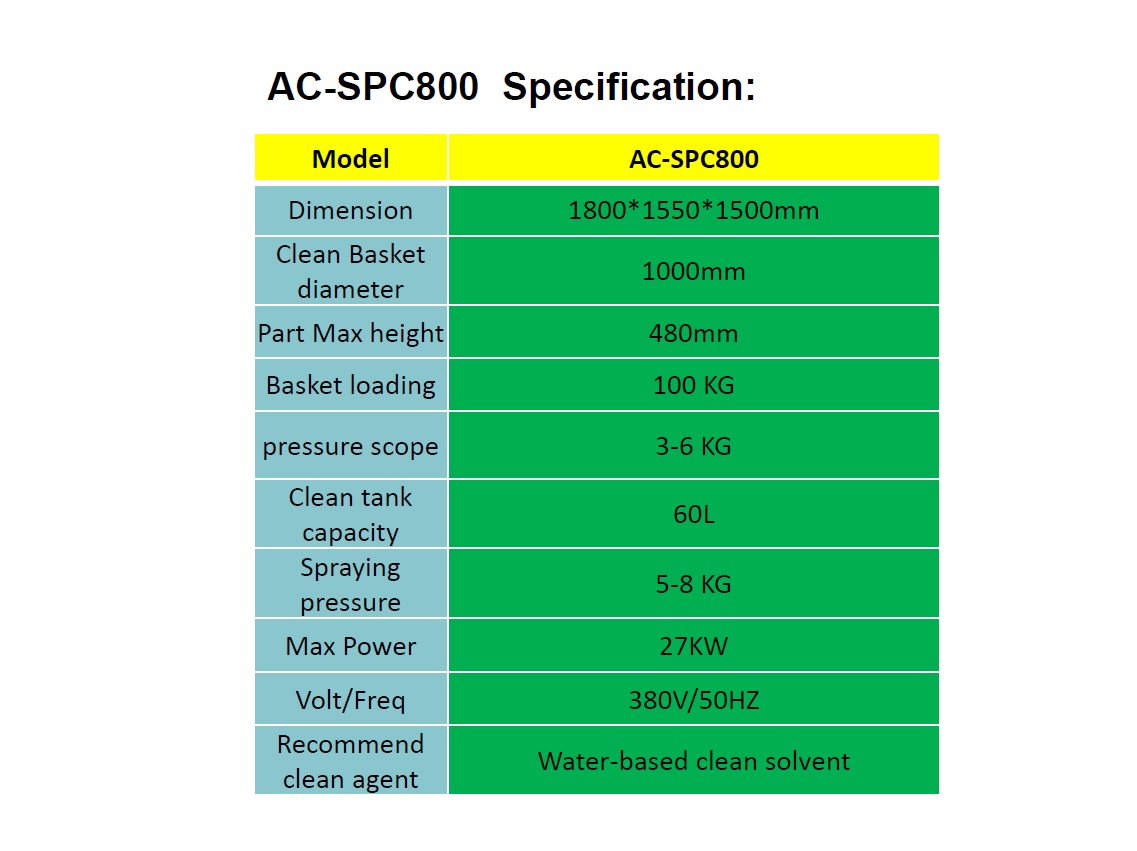 AC-SPC800  Specification:

| Model | AC-SPC800 |
|---|---|
| Dimension | 1800*1550*1500mm |
| Clean Basket diameter | 1000mm |
| Part Max height | 480mm |
| Basket loading | 100 KG |
| pressure scope | 3-6 KG |
| Clean tank capacity | 60L |
| Spraying pressure | 5-8 KG |
| Max Power | 27KW |
| Volt/Freq | 380V/50HZ |
| Recommend clean agent | Water-based clean solvent |